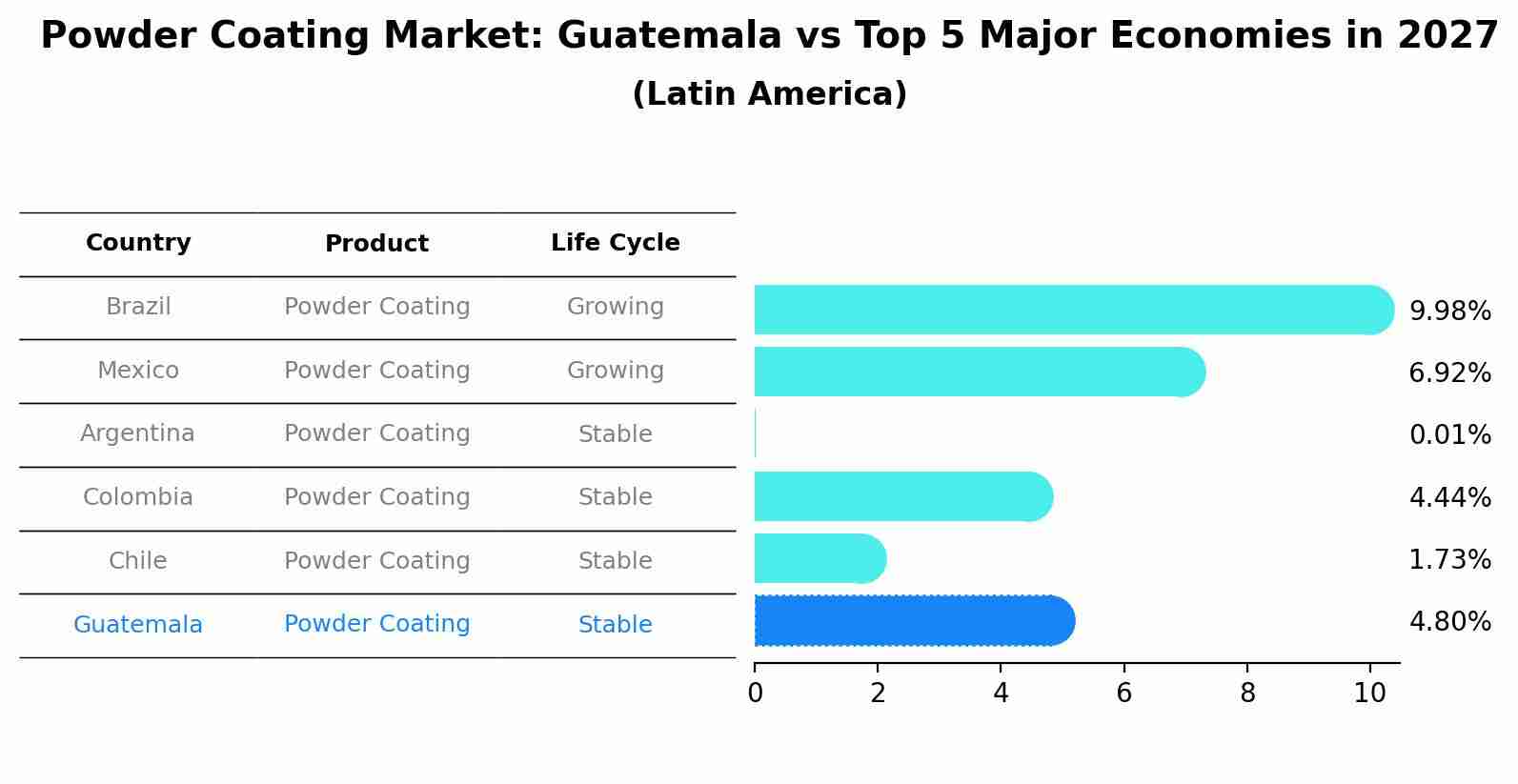 Powder Coating Market: Guatemala vs Top 5 Major Economies in 2027
(Latin America)

| Country | Product | Life Cycle |
|---|---|---|
| Brazil | Powder Coating | Growing |
| Mexico | Powder Coating | Growing |
| Argentina | Powder Coating | Stable |
| Colombia | Powder Coating | Stable |
| Chile | Powder Coating | Stable |
| Guatemala | Powder Coating | Stable |

9.98%
6.92%
0.01%
4.44%
1.73%
4.80%

0 2 4 6 8 10